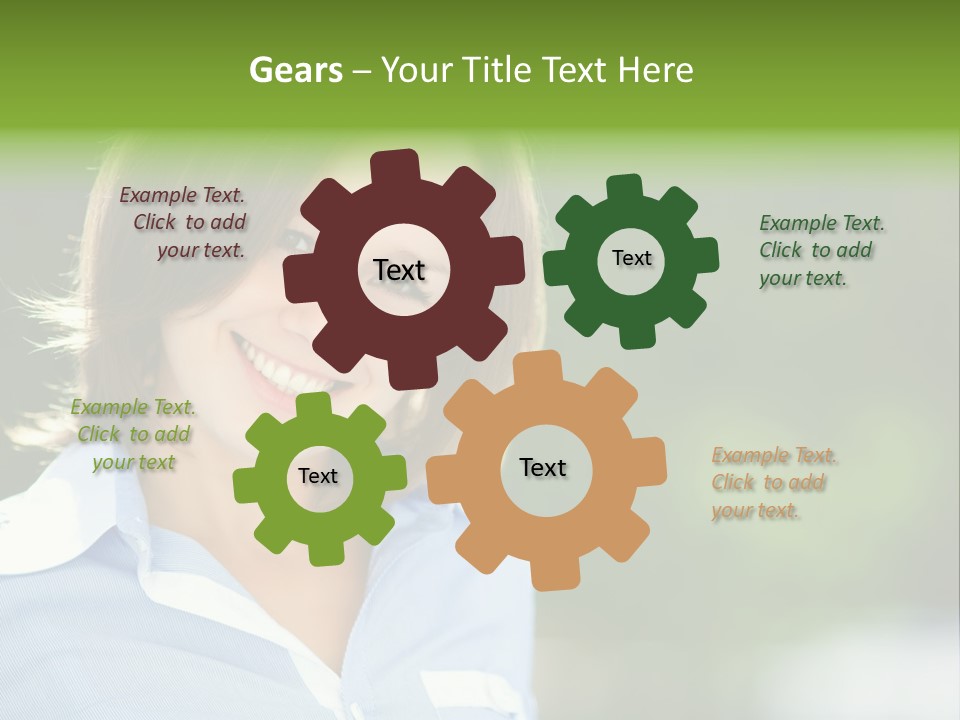 Gears – Your Title Text Here

Example Text. Click to add your text.

Text

Text

Example Text. Click to add your text.

Example Text. Click to add your text

Text

Text

Example Text. Click to add your text.